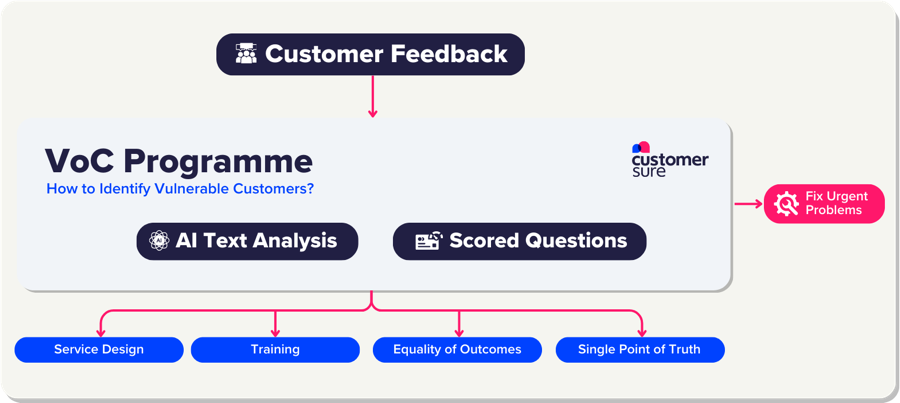 Customer Feedback

VoC Programme
How to Identify Vulnerable Customers?

customer sure

AI Text Analysis

Scored Questions

Fix Urgent Problems

Service Design

Training

Equality of Outcomes

Single Point of Truth